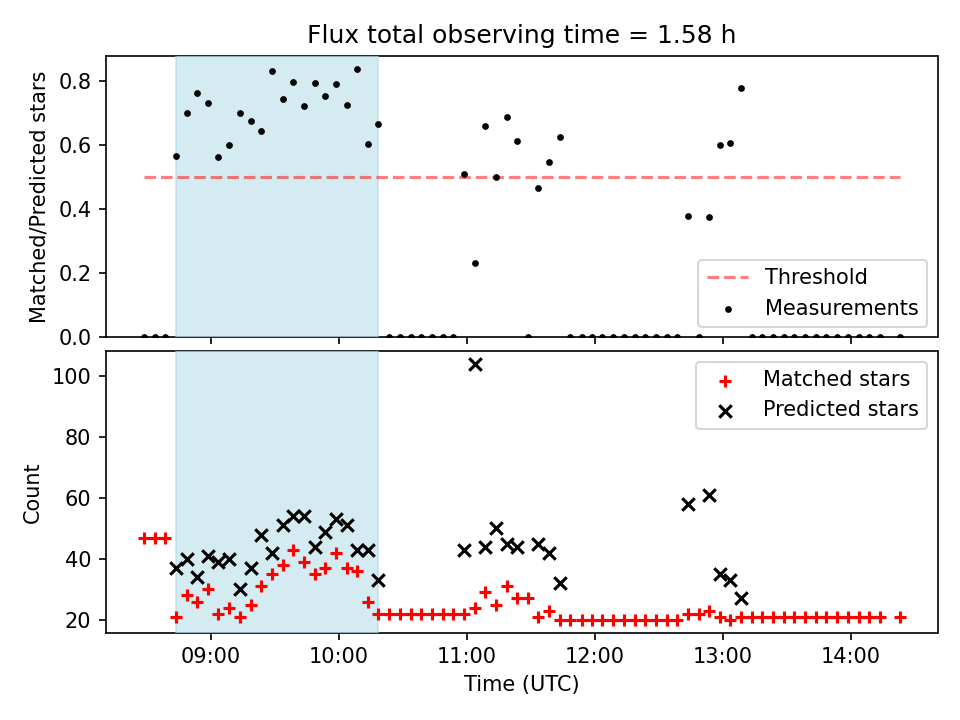 Flux total observing time = 1.58 h

Matched/Predicted stars

0.8
0.6
0.4
0.2
0.0

Threshold
Measurements

Count

100
80
60
40
20

Matched stars
Predicted stars

09:00
10:00
11:00
12:00
13:00
14:00

Time (UTC)